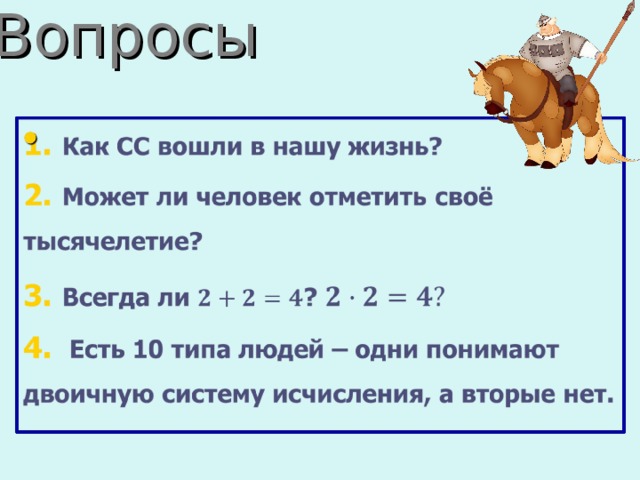 Вопросы

1. Как СС вошли в нашу жизнь?

2. Может ли человек отметить своё тысячелетие?

3. Всегда ли $2 + 2 = 4$? $2 \cdot 2 = 4$?

4. Есть 10 типа людей – одни понимают двоичную систему исчисления, а вторые нет.